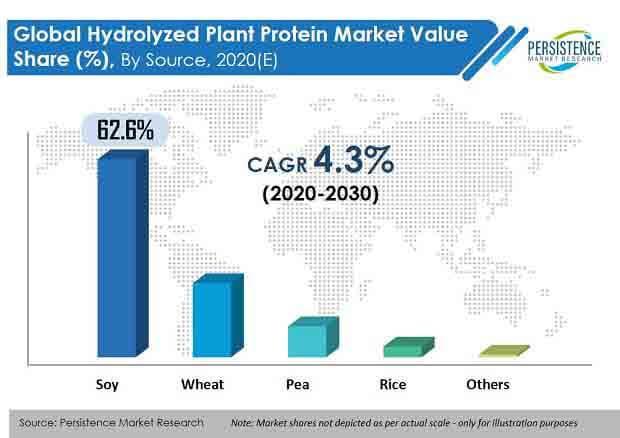 Global Hydrolyzed Plant Protein Market Value Share (%), By Source, 2020(E)

PERSISTENCE MARKET RESEARCH

62.6%

CAGR 4.3%
(2020-2030)

Soy
Wheat
Pea
Rice
Others

Source: Persistence Market Research
Note: Market shares not depicted as per actual scale - only for illustration purposes